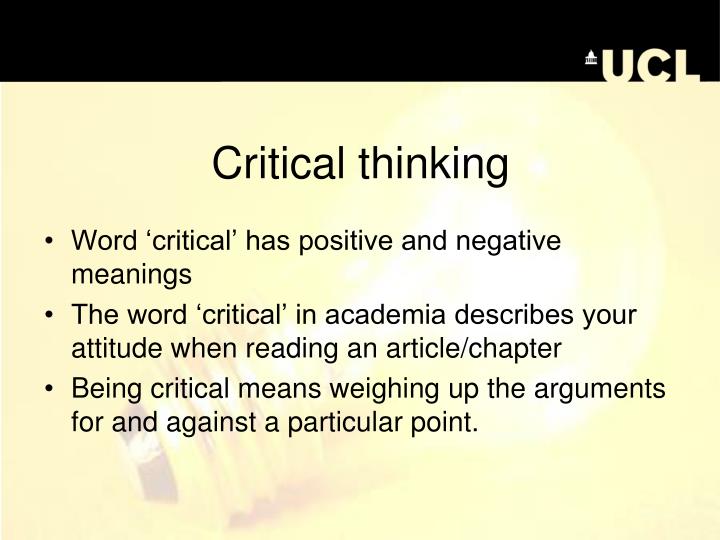 UCL

Critical thinking

• Word ‘critical’ has positive and negative meanings
• The word ‘critical’ in academia describes your attitude when reading an article/chapter
• Being critical means weighing up the arguments for and against a particular point.